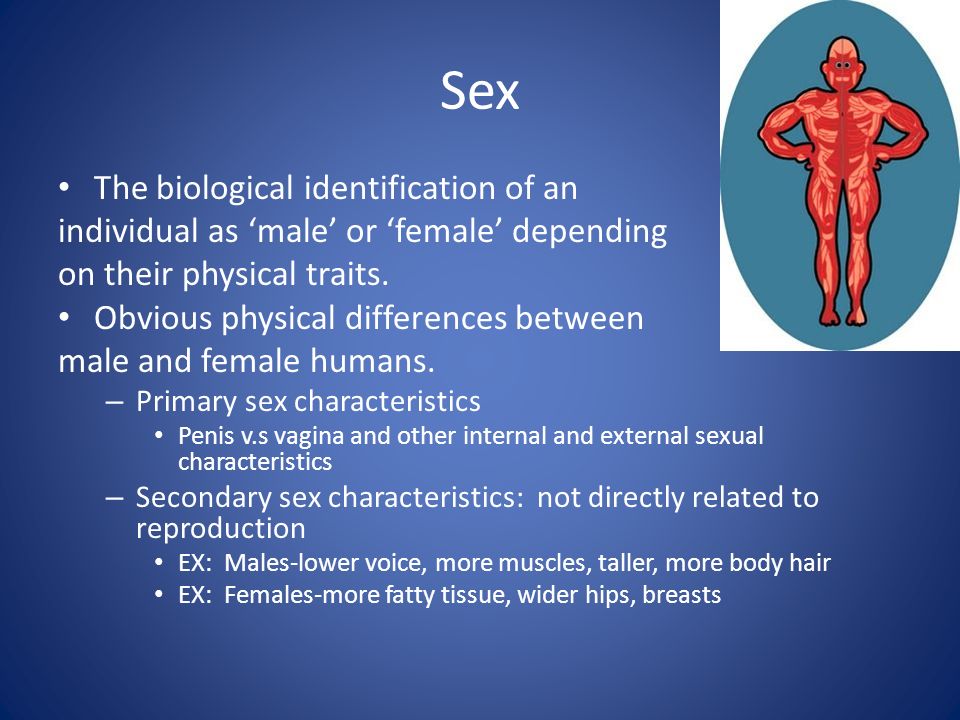 Sex

• The biological identification of an individual as ‘male’ or ‘female’ depending on their physical traits.

• Obvious physical differences between male and female humans.

– Primary sex characteristics

• Penis v.s vagina and other internal and external sexual characteristics

– Secondary sex characteristics: not directly related to reproduction

• EX: Males-lower voice, more muscles, taller, more body hair

• EX: Females-more fatty tissue, wider hips, breasts